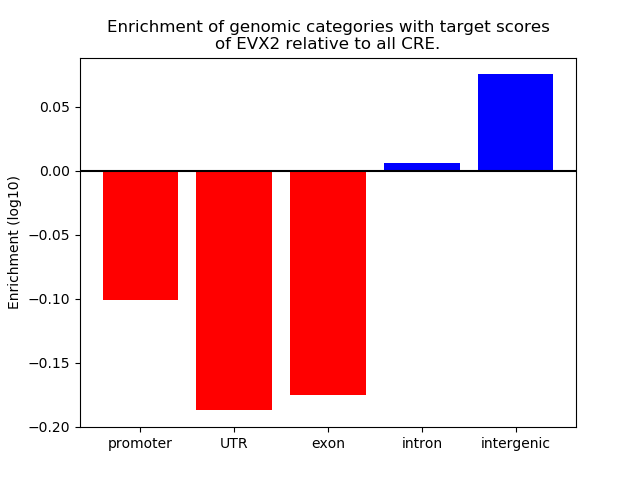 Enrichment of genomic categories with target scores of EVX2 relative to all CRE.

Enrichment (log10)

0.05
0.00
−0.05
−0.10
−0.15
−0.20

promoter
UTR
exon
intron
intergenic